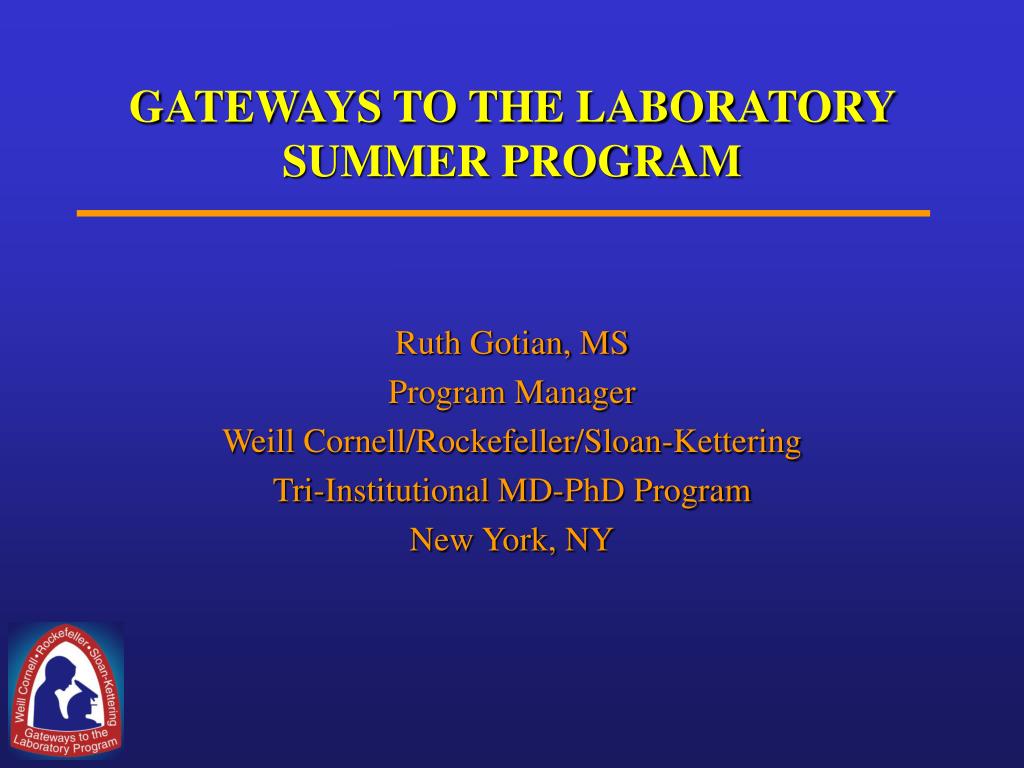 GATEWAYS TO THE LABORATORY SUMMER PROGRAM

Ruth Gotian, MS
Program Manager
Weill Cornell/Rockefeller/Sloan-Kettering
Tri-Institutional MD-PhD Program
New York, NY

Weill Cornell•Rockefeller•Sloan-Kettering
Gateways to the Laboratory Program